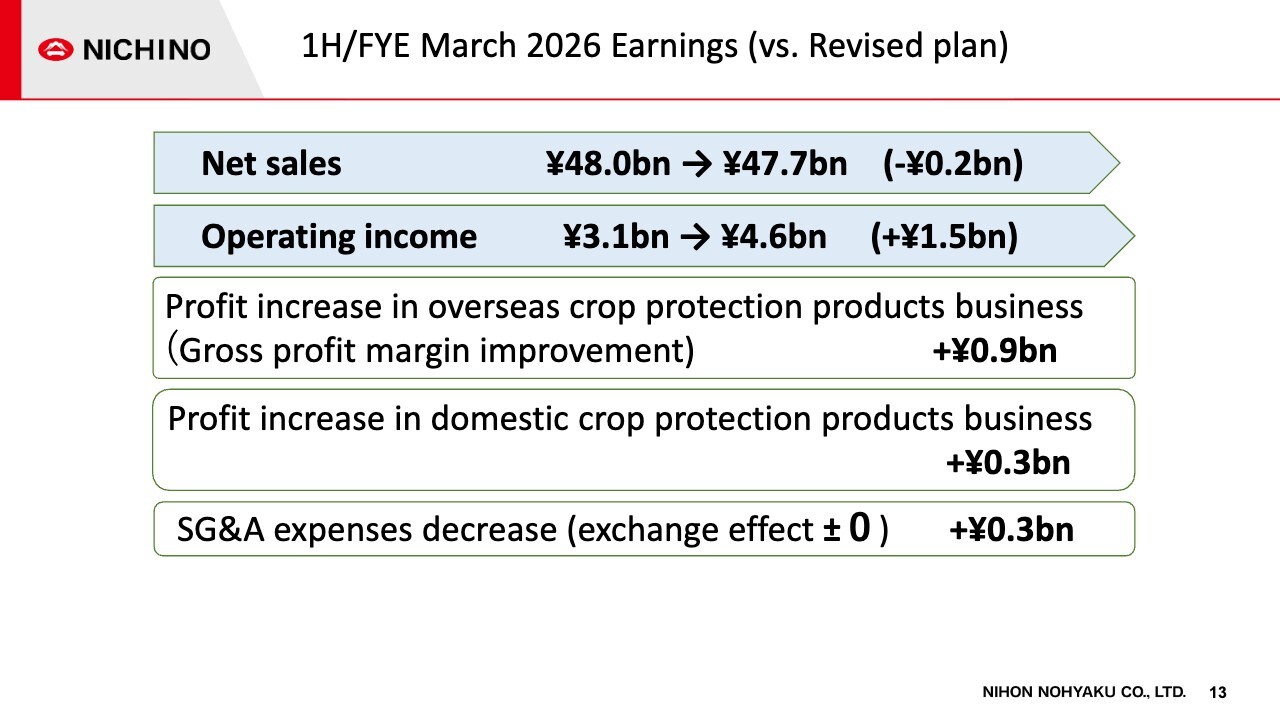 NICHINO

1H/FYE March 2026 Earnings (vs. Revised plan)

Net sales ¥48.0bn → ¥47.7bn (-¥0.2bn)

Operating income ¥3.1bn → ¥4.6bn (+¥1.5bn)

Profit increase in overseas crop protection products business （Gross profit margin improvement) +¥0.9bn

Profit increase in domestic crop protection products business +¥0.3bn

SG&A expenses decrease (exchange effect ± 0 ) +¥0.3bn

NIHON NOHYAKU CO., LTD. 13